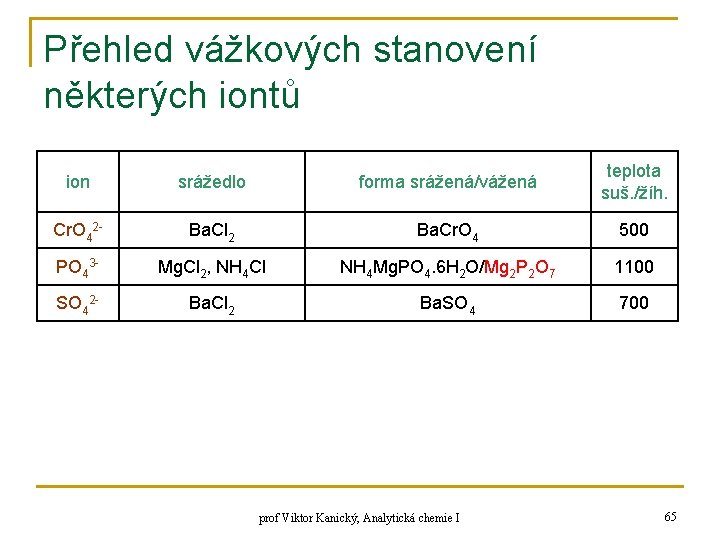 Přehled vážkových stanovení některých iontů

| ion | srážedlo | forma srážená/vážená | teplota suš./žíh. |
|---|---|---|---|
| $CrO_4^{2-}$ | $BaCl_2$ | $BaCrO_4$ | 500 |
| $PO_4^{3-}$ | $MgCl_2$, $NH_4Cl$ | $NH_4MgPO_4.6H_2O/Mg_2P_2O_7$ | 1100 |
| $SO_4^{2-}$ | $BaCl_2$ | $BaSO_4$ | 700 |

prof Viktor Kanický, Analytická chemie I

65